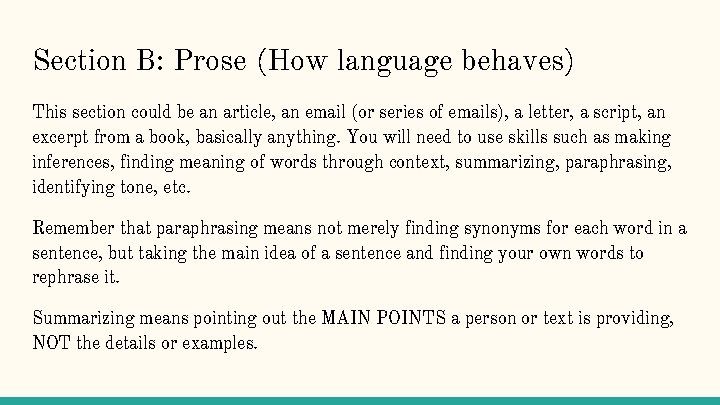 Section B: Prose (How language behaves)

This section could be an article, an email (or series of emails), a letter, a script, an excerpt from a book, basically anything. You will need to use skills such as making inferences, finding meaning of words through context, summarizing, paraphrasing, identifying tone, etc.

Remember that paraphrasing means not merely finding synonyms for each word in a sentence, but taking the main idea of a sentence and finding your own words to rephrase it.

Summarizing means pointing out the MAIN POINTS a person or text is providing, NOT the details or examples.